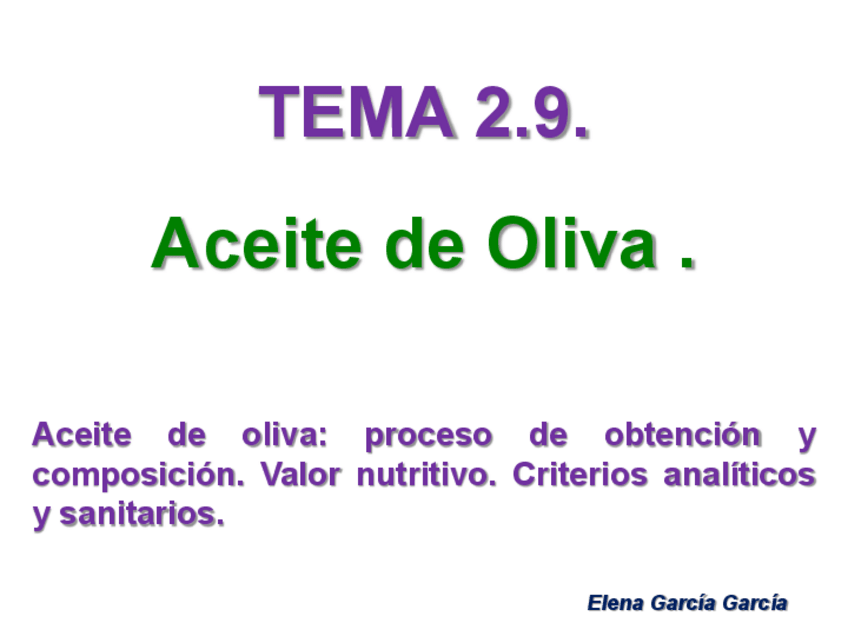 TEMA 2.9.

Aceite de Oliva .

Aceite de oliva: proceso de obtención y composición. Valor nutritivo. Criterios analíticos y sanitarios.

Elena García García